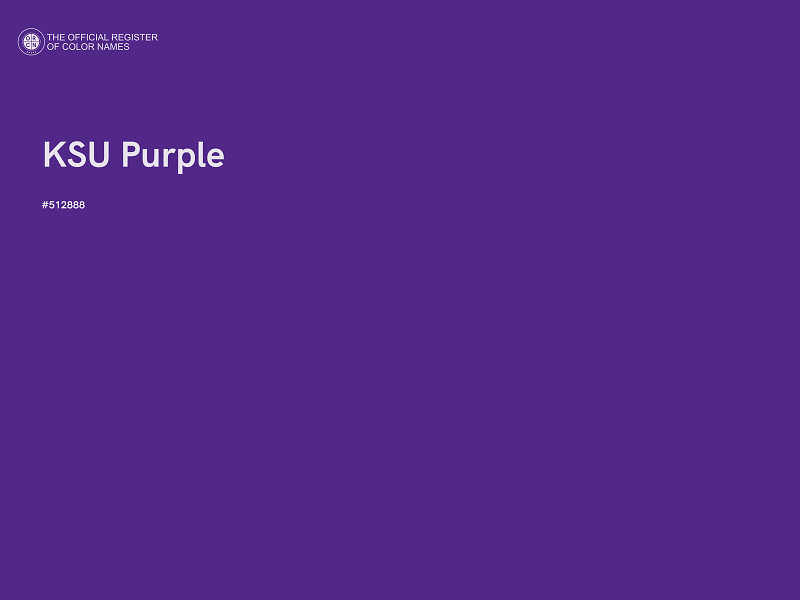 THE OFFICIAL REGISTER
OF COLOR NAMES

KSU Purple

#512888